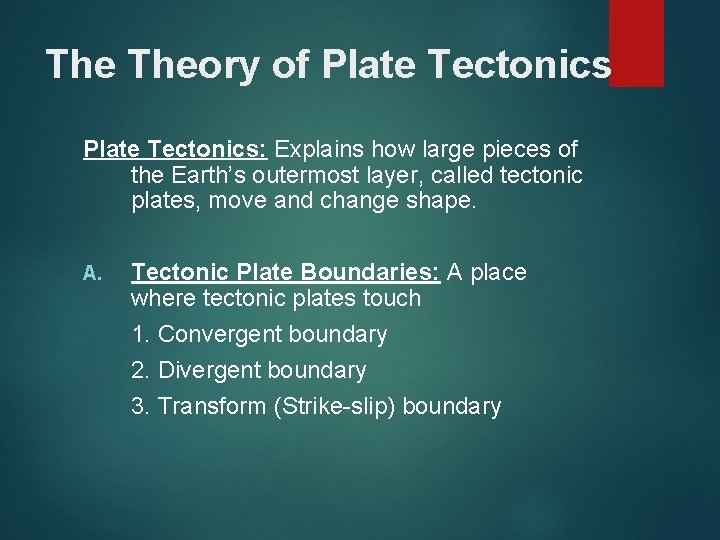 The Theory of Plate Tectonics

Plate Tectonics: Explains how large pieces of the Earth’s outermost layer, called tectonic plates, move and change shape.

A. Tectonic Plate Boundaries: A place where tectonic plates touch

1. Convergent boundary

2. Divergent boundary

3. Transform (Strike-slip) boundary